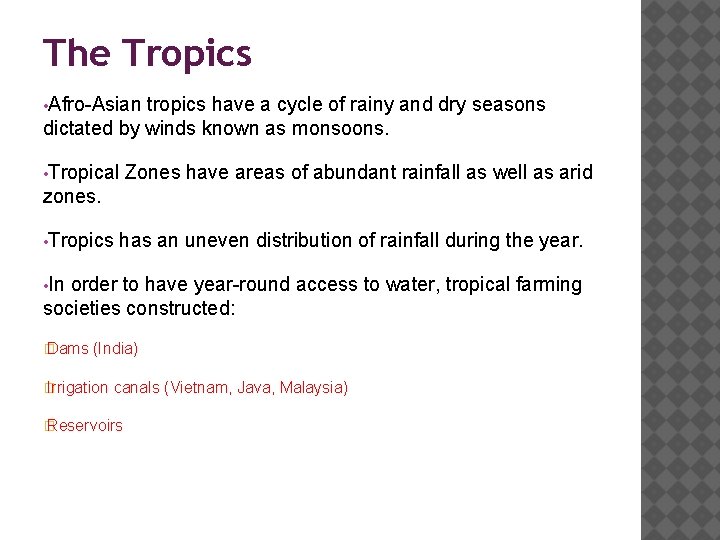 The Tropics

•Afro-Asian tropics have a cycle of rainy and dry seasons dictated by winds known as monsoons.

•Tropical Zones have areas of abundant rainfall as well as arid zones.

•Tropics has an uneven distribution of rainfall during the year.

•In order to have year-round access to water, tropical farming societies constructed:

Dams (India)

Irrigation canals (Vietnam, Java, Malaysia)

Reservoirs